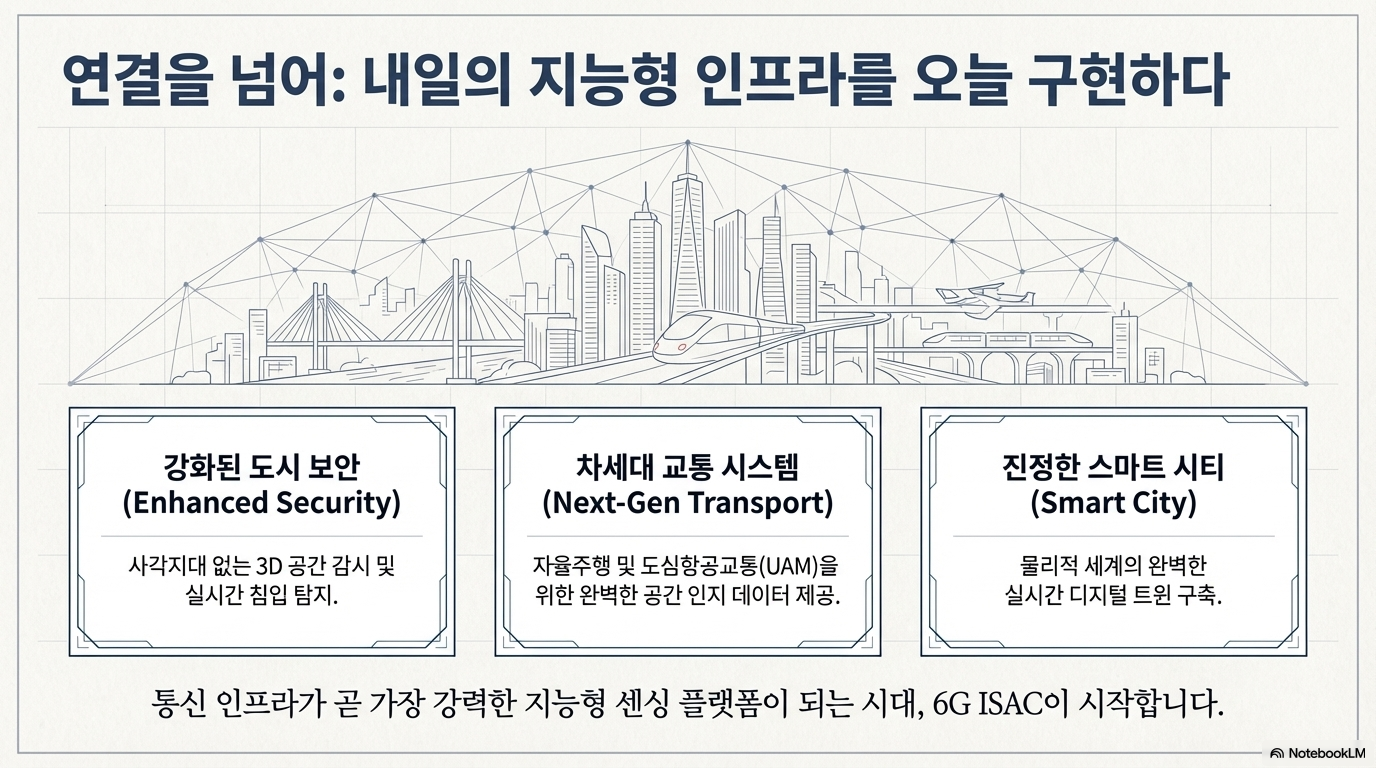 연결을 넘어: 내일의 지능형 인프라를 오늘 구현하다

강화된 도시 보안
(Enhanced Security)

사각지대 없는 3D 공간 감시 및 실시간 침입 탐지.

차세대 교통 시스템
(Next-Gen Transport)

자율주행 및 도심항공교통(UAM)을 위한 완벽한 공간 인지 데이터 제공.

진정한 스마트 시티
(Smart City)

물리적 세계의 완벽한 실시간 디지털 트윈 구축.

통신 인프라가 곧 가장 강력한 지능형 센싱 플랫폼이 되는 시대, 6G ISAC이 시작합니다.

NotebookLM